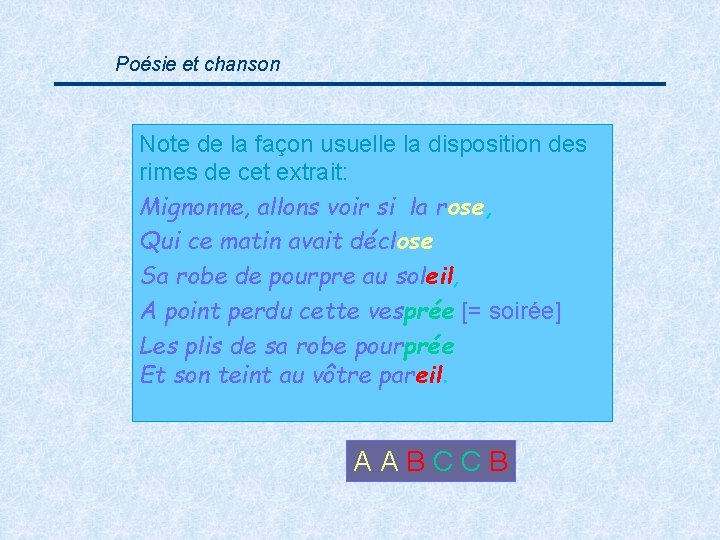 Poésie et chanson

Note de la façon usuelle la disposition des rimes de cet extrait:

Mignonne, allons voir si la rose,
Qui ce matin avait déclose
Sa robe de pourpre au soleil,
A point perdu cette vesprée [= soirée]
Les plis de sa robe pourprée
Et son teint au vôtre pareil.

A A B C C B